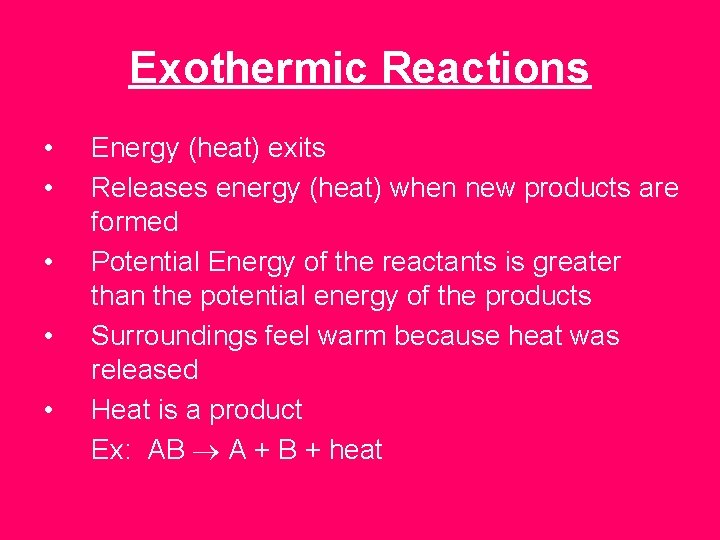 Exothermic Reactions

• Energy (heat) exits
• Releases energy (heat) when new products are formed
• Potential Energy of the reactants is greater than the potential energy of the products
• Surroundings feel warm because heat was released
• Heat is a product
Ex: $AB \rightarrow A + B + heat$